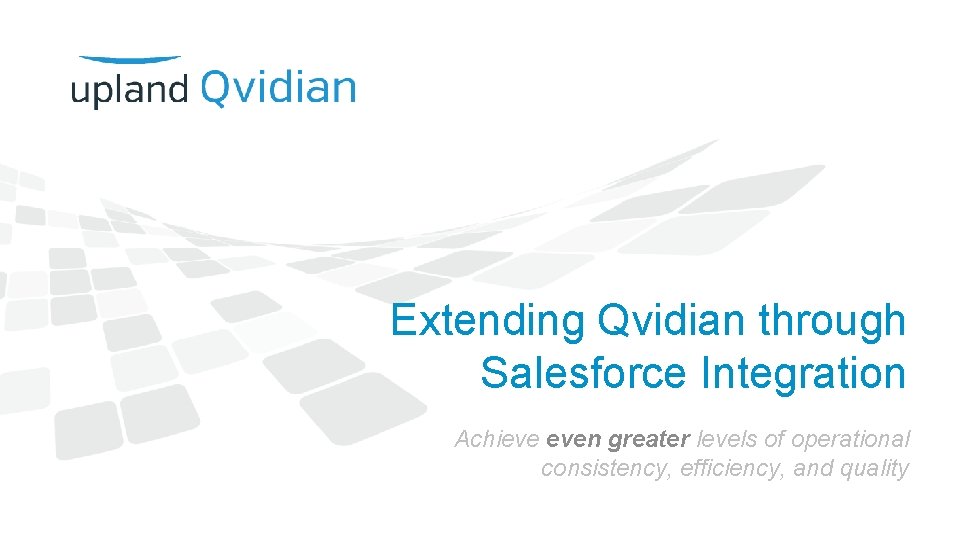 upland Qvidian

Extending Qvidian through Salesforce Integration

Achieve even greater levels of operational consistency, efficiency, and quality